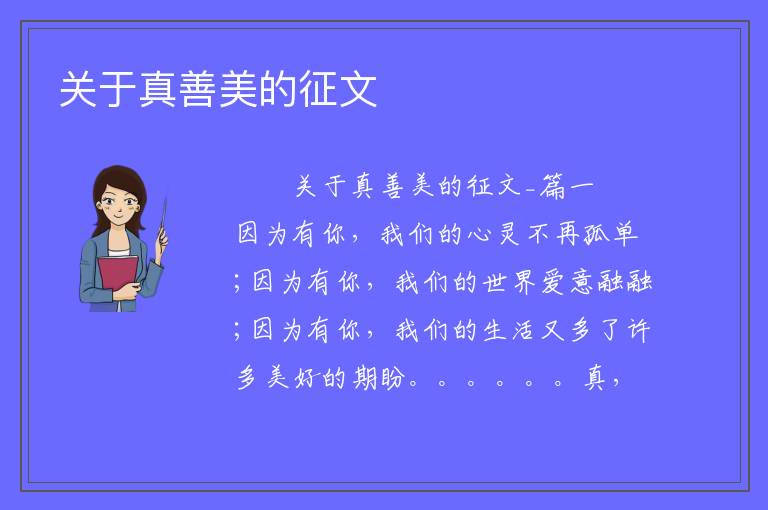 关于真善美的征文

关于真善美的征文-篇一

因为有你，我们的心灵不再孤单；因为有你，我们的世界爱意融融；因为有你，我们的生活又多了许多美好的期盼。。。。。。真，